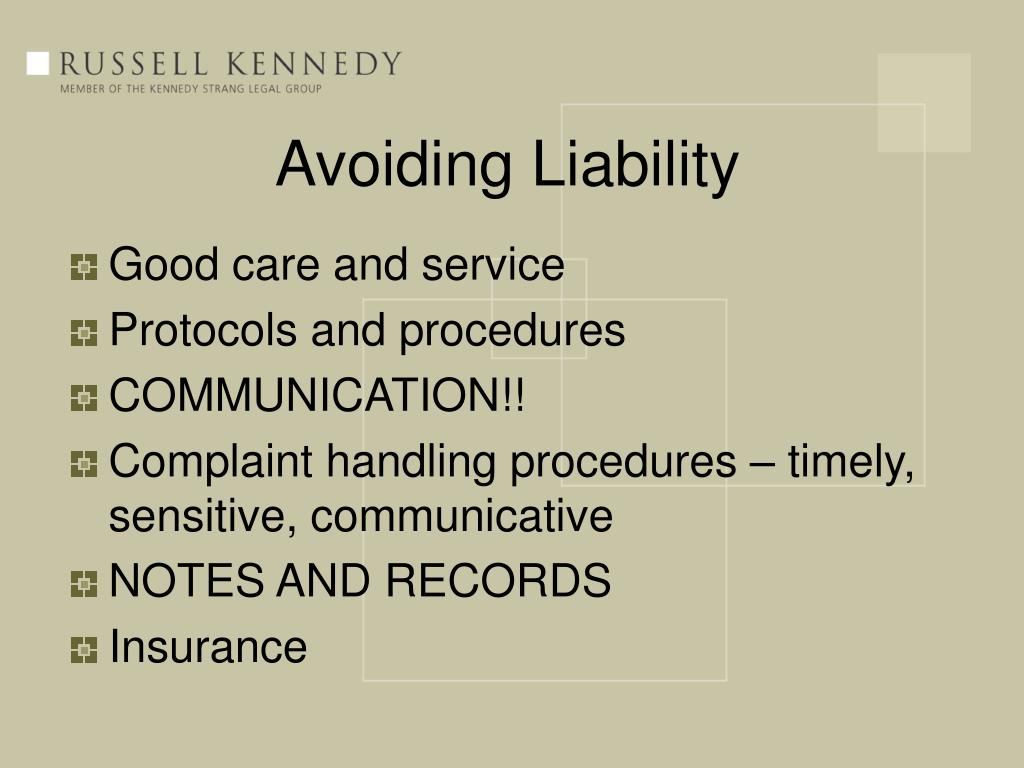 RUSSELL KENNEDY
MEMBER OF THE KENNEDY STRANG LEGAL GROUP

Avoiding Liability

Good care and service
Protocols and procedures
COMMUNICATION!!
Complaint handling procedures – timely, sensitive, communicative
NOTES AND RECORDS
Insurance